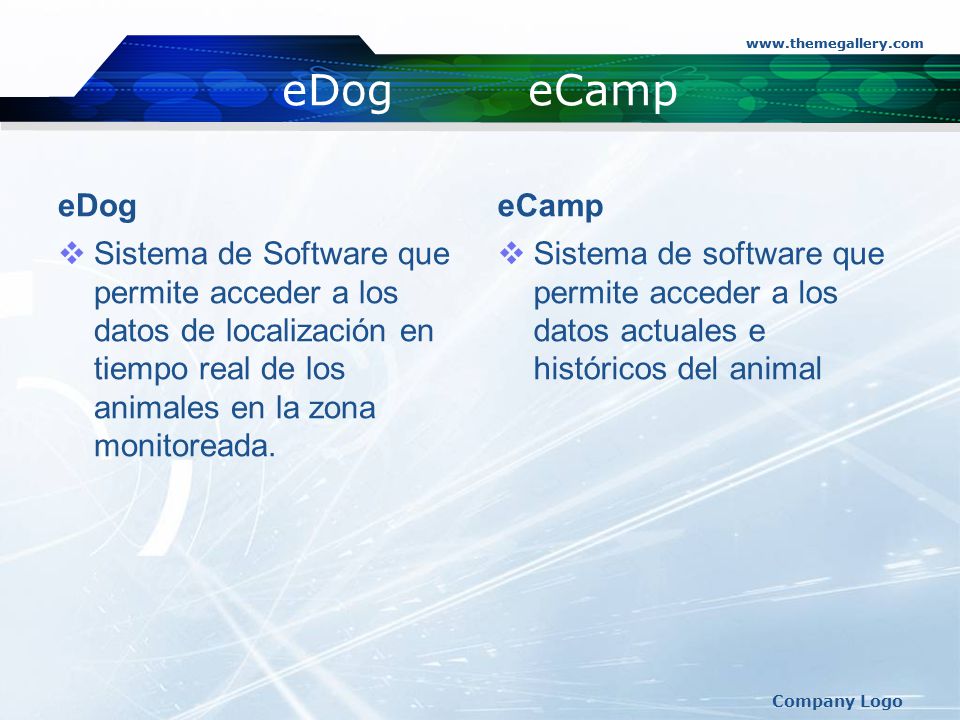 www.themegallery.com

eDog eCamp

eDog

❖ Sistema de Software que permite acceder a los datos de localización en tiempo real de los animales en la zona monitoreada.

eCamp

❖ Sistema de software que permite acceder a los datos actuales e históricos del animal

Company Logo